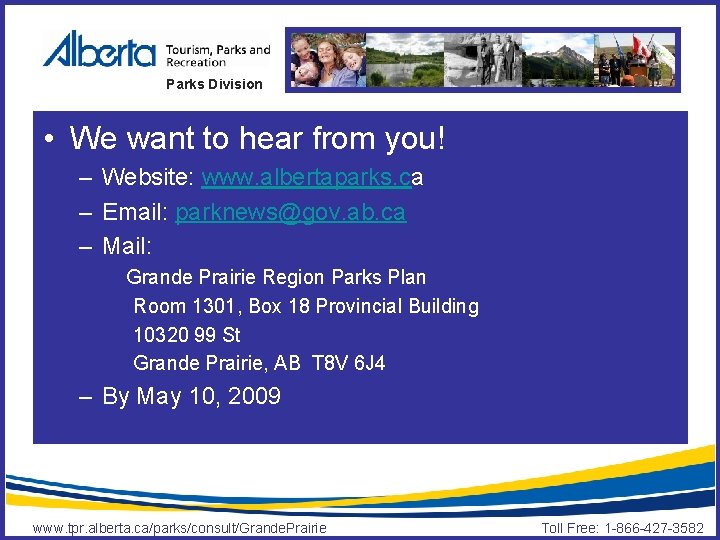 Alberta Tourism, Parks and Recreation

Parks Division

• We want to hear from you!

– Website: www.albertaparks.ca

– Email: parknews@gov.ab.ca

– Mail:

Grande Prairie Region Parks Plan
Room 1301, Box 18 Provincial Building
10320 99 St
Grande Prairie, AB T8V 6J4

– By May 10, 2009

www.tpr.alberta.ca/parks/consult/GrandePrairie

Toll Free: 1-866-427-3582